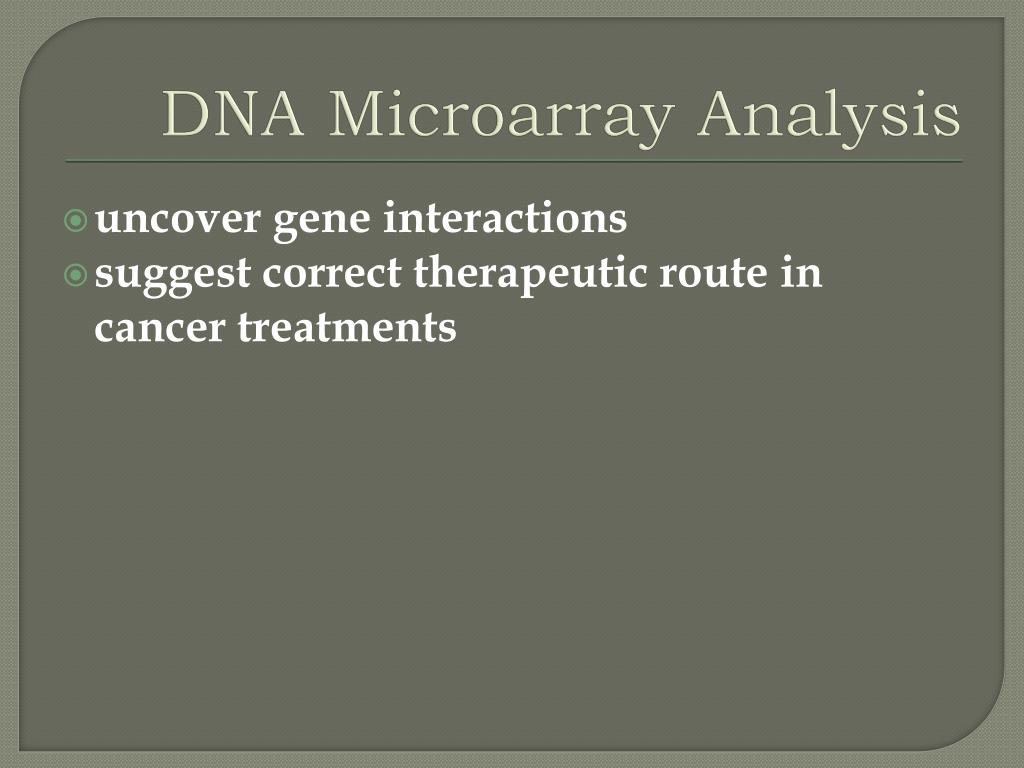 DNA Microarray Analysis

uncover gene interactions
suggest correct therapeutic route in cancer treatments